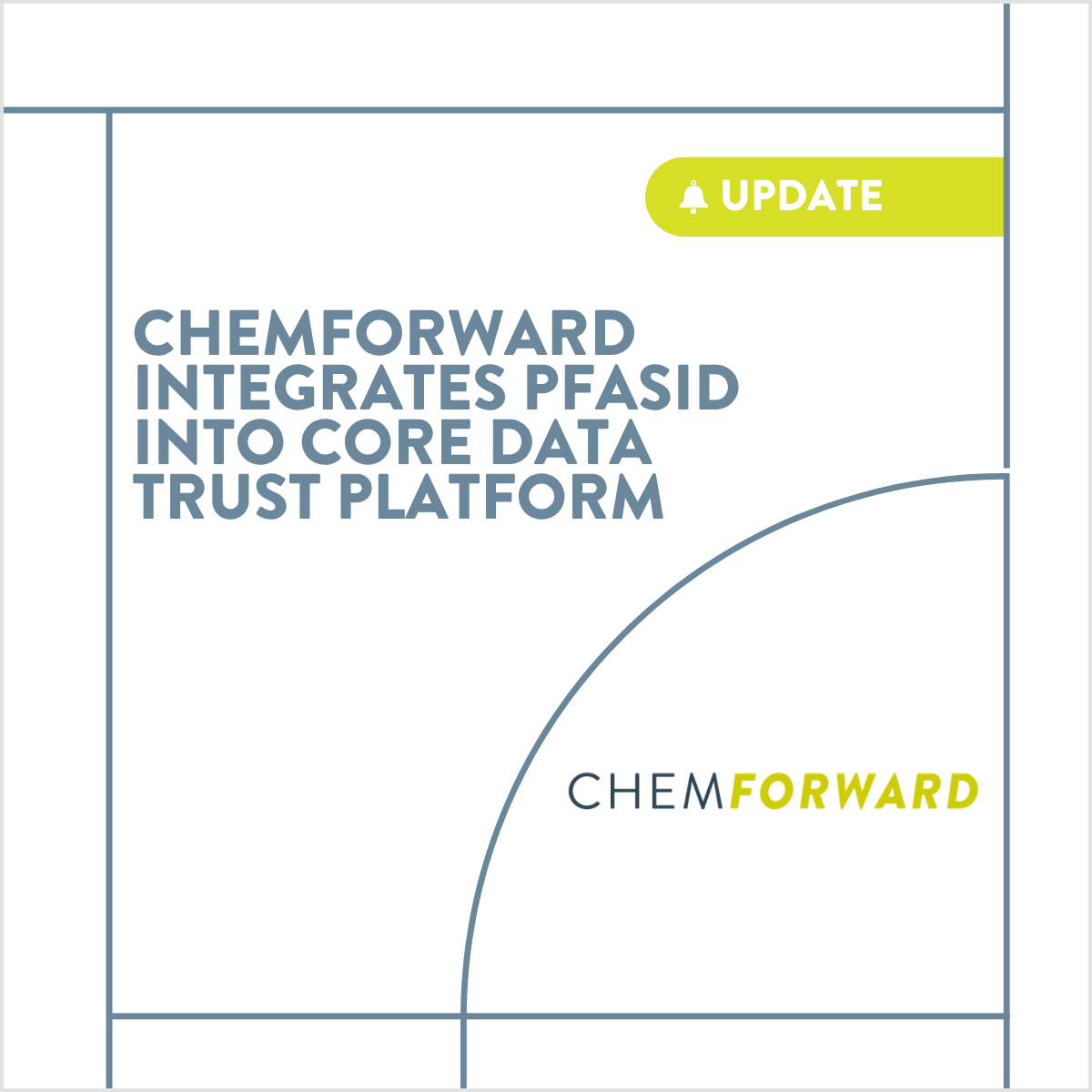 UPDATE

CHEMFORWARD INTEGRATES PFASID INTO CORE DATA TRUST PLATFORM

CHEMFORWARD